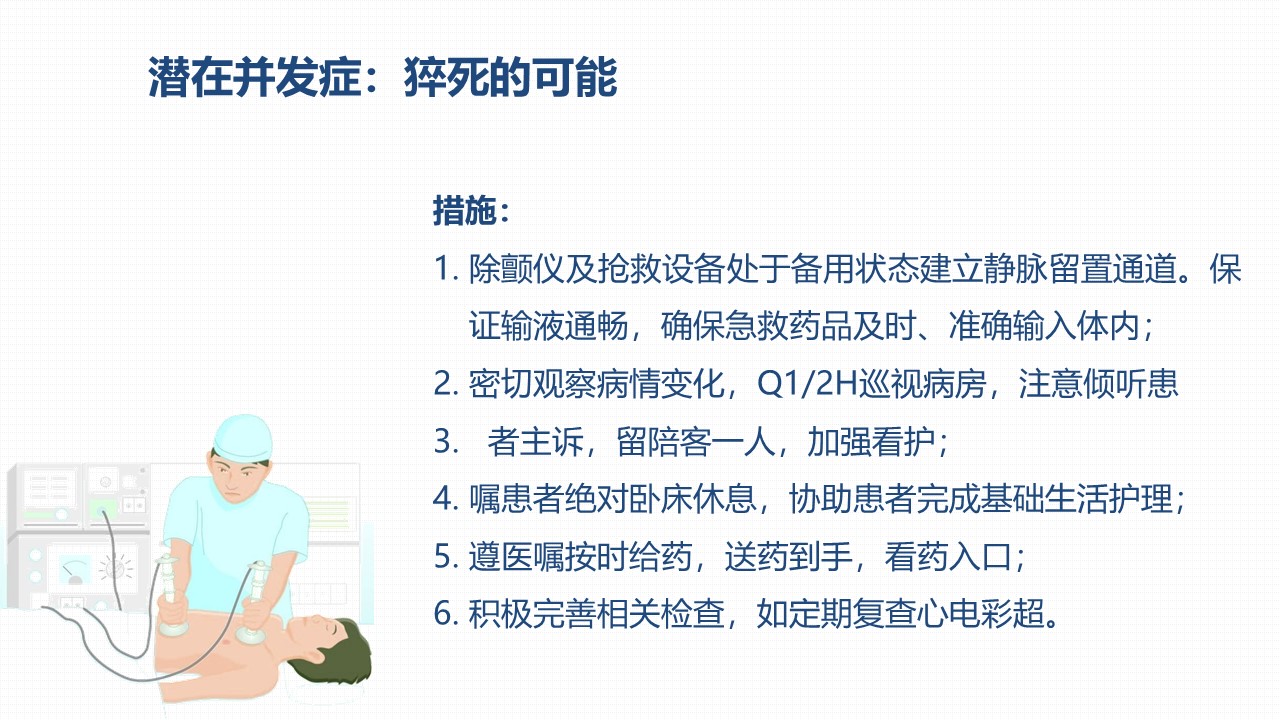 潜在并发症：猝死的可能

措施：

1. 除颤仪及抢救设备处于备用状态建立静脉留置通道。保证输液通畅，确保急救药品及时、准确输入体内；

2. 密切观察病情变化，Q1/2H巡视病房，注意倾听患

3. 者主诉，留陪客一人，加强看护；

4. 嘱患者绝对卧床休息，协助患者完成基础生活护理；

5. 遵医嘱按时给药，送药到手，看药入口；

6. 积极完善相关检查，如定期复查心电彩超。